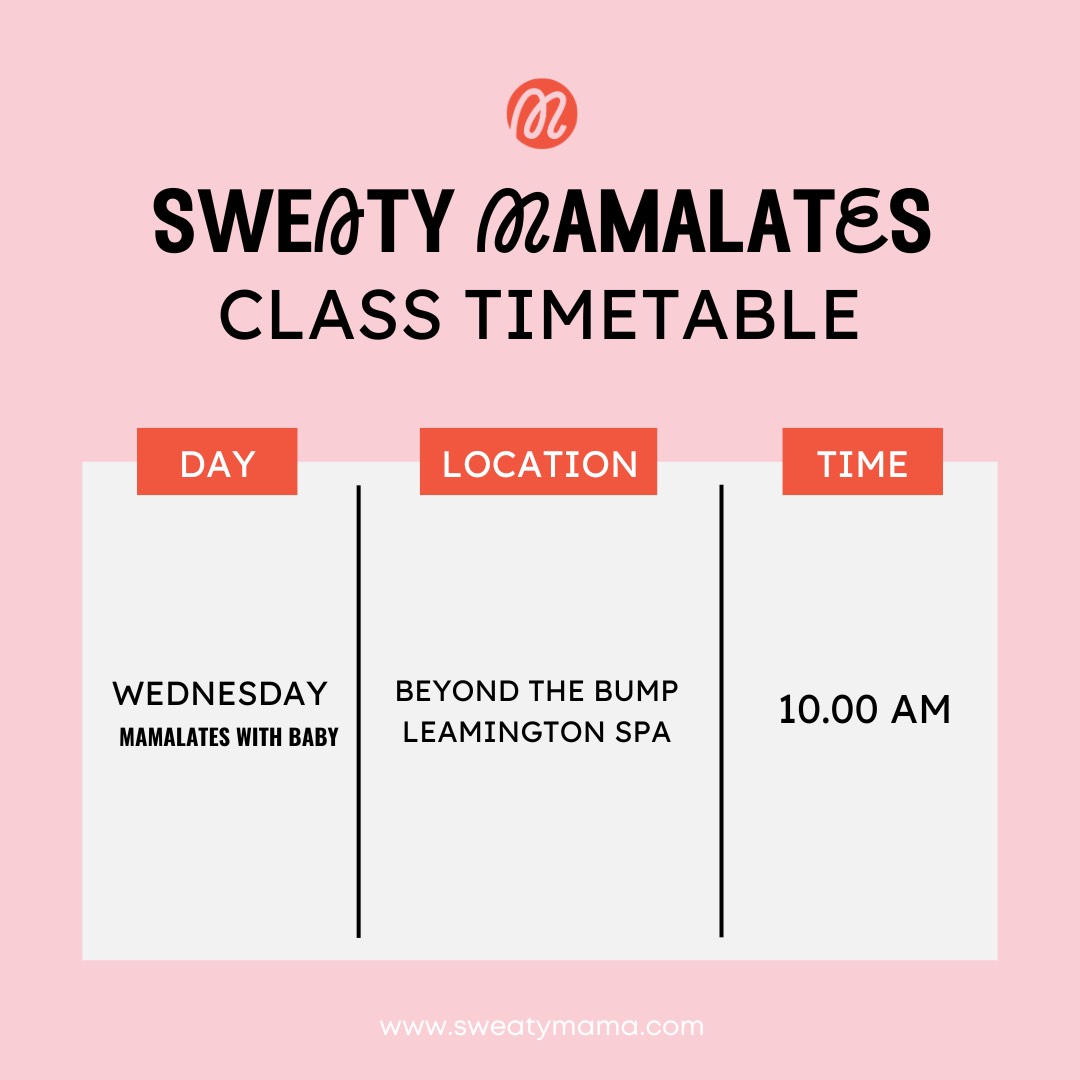 SWEATY MAMALATES
CLASS TIMETABLE

| DAY | LOCATION | TIME |
|---|---|---|
| WEDNESDAY MAMALATES WITH BABY | BEYOND THE BUMP LEAMINGTON SPA | 10.00 AM |

www.sweatymama.com